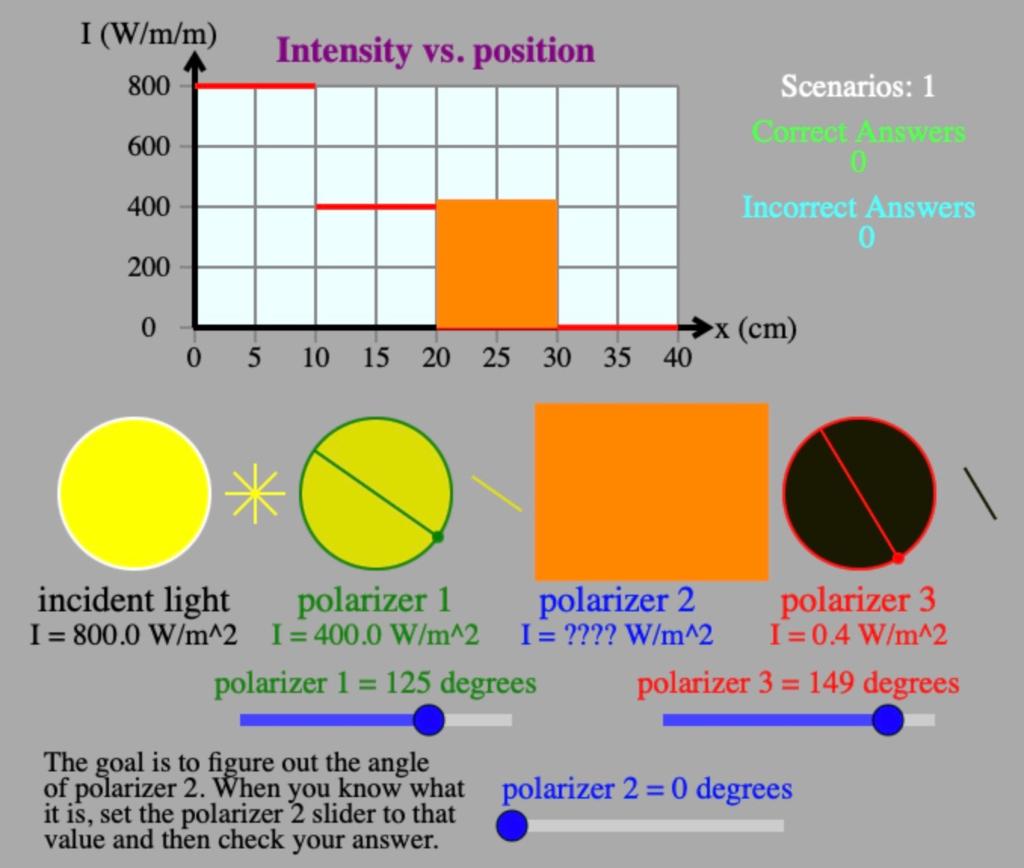 I (W/m/m)

Intensity vs. position

800
600
400
200
0

0 5 10 15 20 25 30 35 40

x (cm)

Scenarios: 1

Correct Answers
0

Incorrect Answers
0

incident light
I = 800.0 W/m^2

polarizer 1
I = 400.0 W/m^2

polarizer 2
I = ???? W/m^2

polarizer 3
I = 0.4 W/m^2

polarizer 1 = 125 degrees

polarizer 3 = 149 degrees

The goal is to figure out the angle of polarizer 2. When you know what it is, set the polarizer 2 slider to that value and then check your answer.

polarizer 2 = 0 degrees